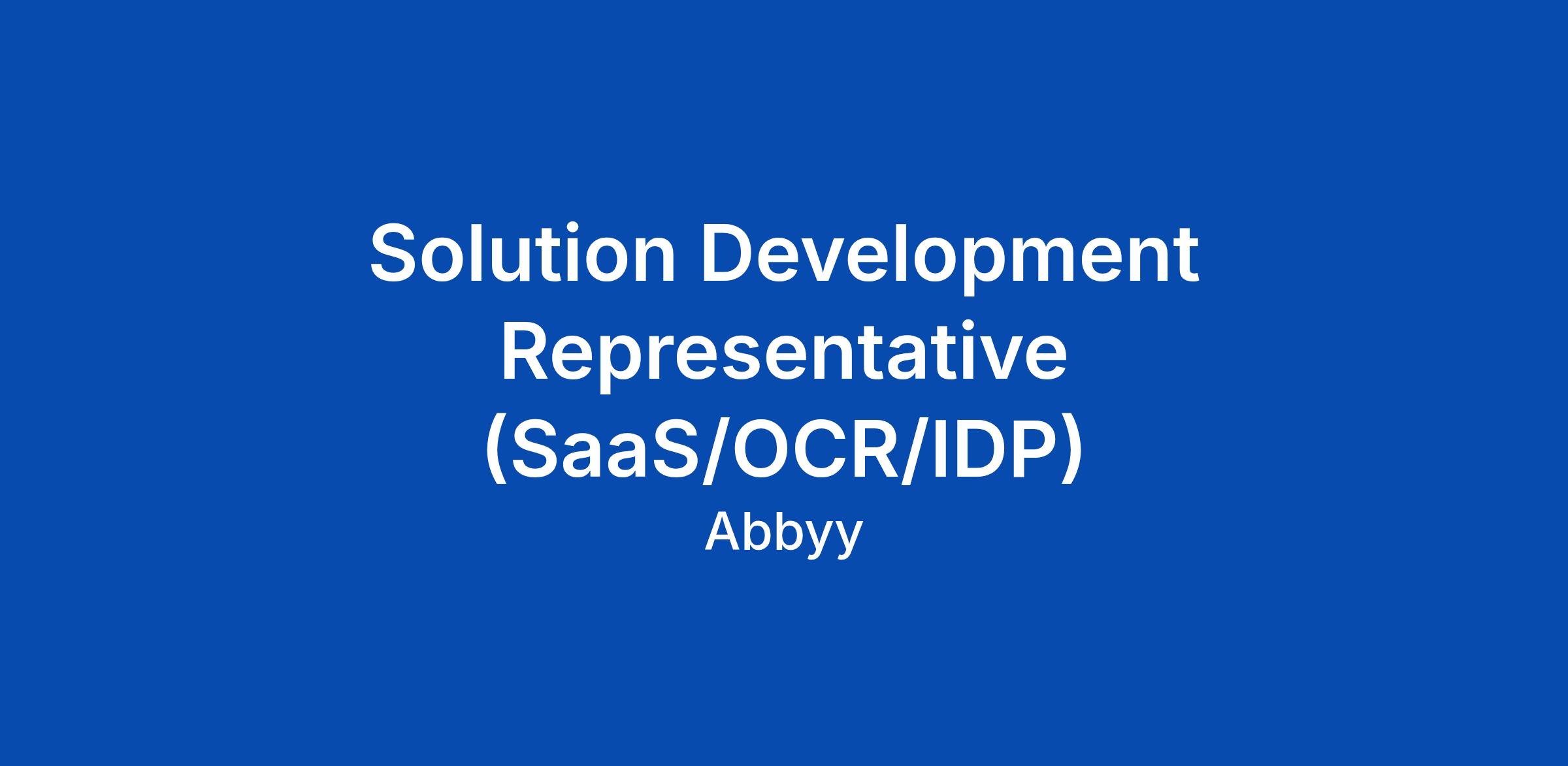 Solution Development Representative (SaaS/OCR/IDP)

Abbyy